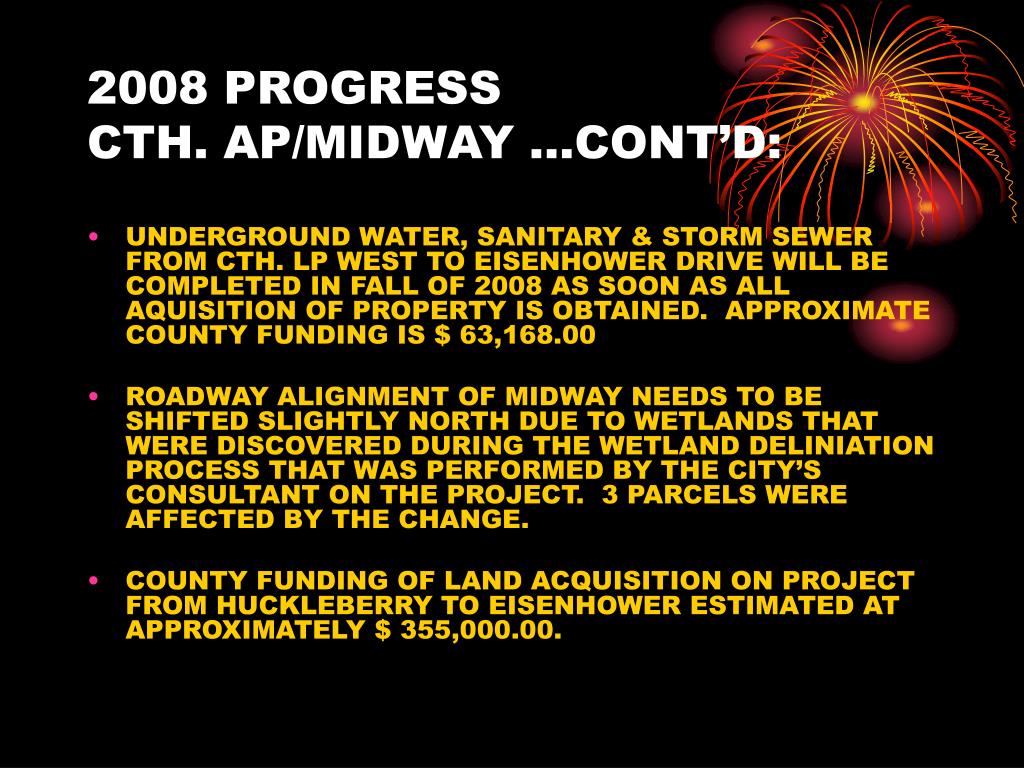 2008 PROGRESS
CTH. AP/MIDWAY …CONT’D:

• UNDERGROUND WATER, SANITARY & STORM SEWER FROM CTH. LP WEST TO EISENHOWER DRIVE WILL BE COMPLETED IN FALL OF 2008 AS SOON AS ALL AQUISITION OF PROPERTY IS OBTAINED. APPROXIMATE COUNTY FUNDING IS $ 63,168.00

• ROADWAY ALIGNMENT OF MIDWAY NEEDS TO BE SHIFTED SLIGHTLY NORTH DUE TO WETLANDS THAT WERE DISCOVERED DURING THE WETLAND DELINIATION PROCESS THAT WAS PERFORMED BY THE CITY’S CONSULTANT ON THE PROJECT. 3 PARCELS WERE AFFECTED BY THE CHANGE.

• COUNTY FUNDING OF LAND ACQUISITION ON PROJECT FROM HUCKLEBERRY TO EISENHOWER ESTIMATED AT APPROXIMATELY $ 355,000.00.